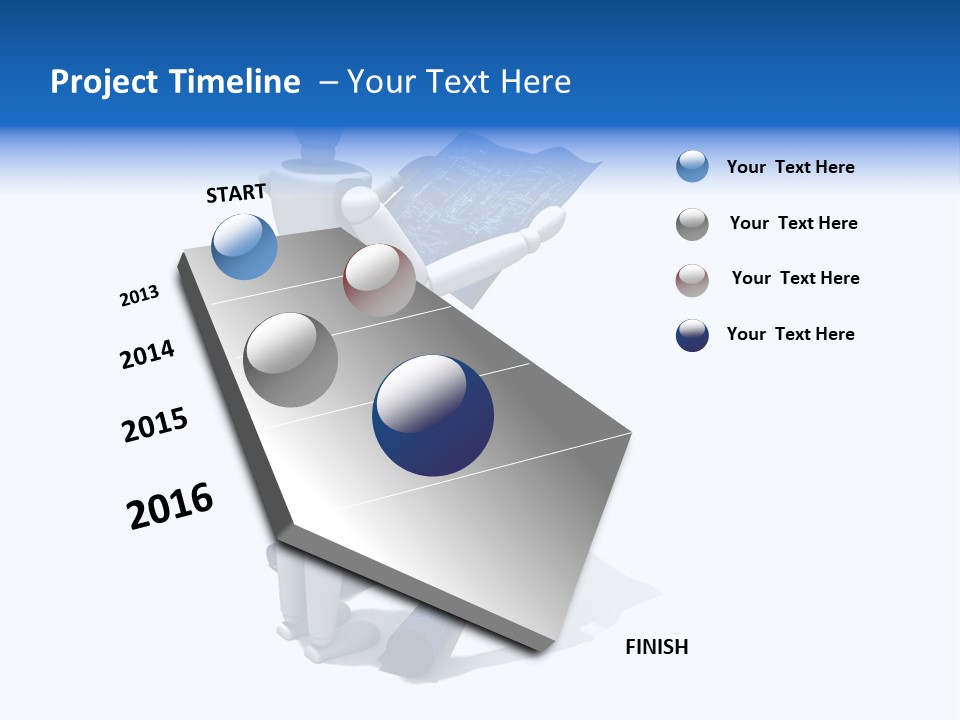 Project Timeline – Your Text Here

START

2013

2014

2015

2016

FINISH

Your Text Here

Your Text Here

Your Text Here

Your Text Here